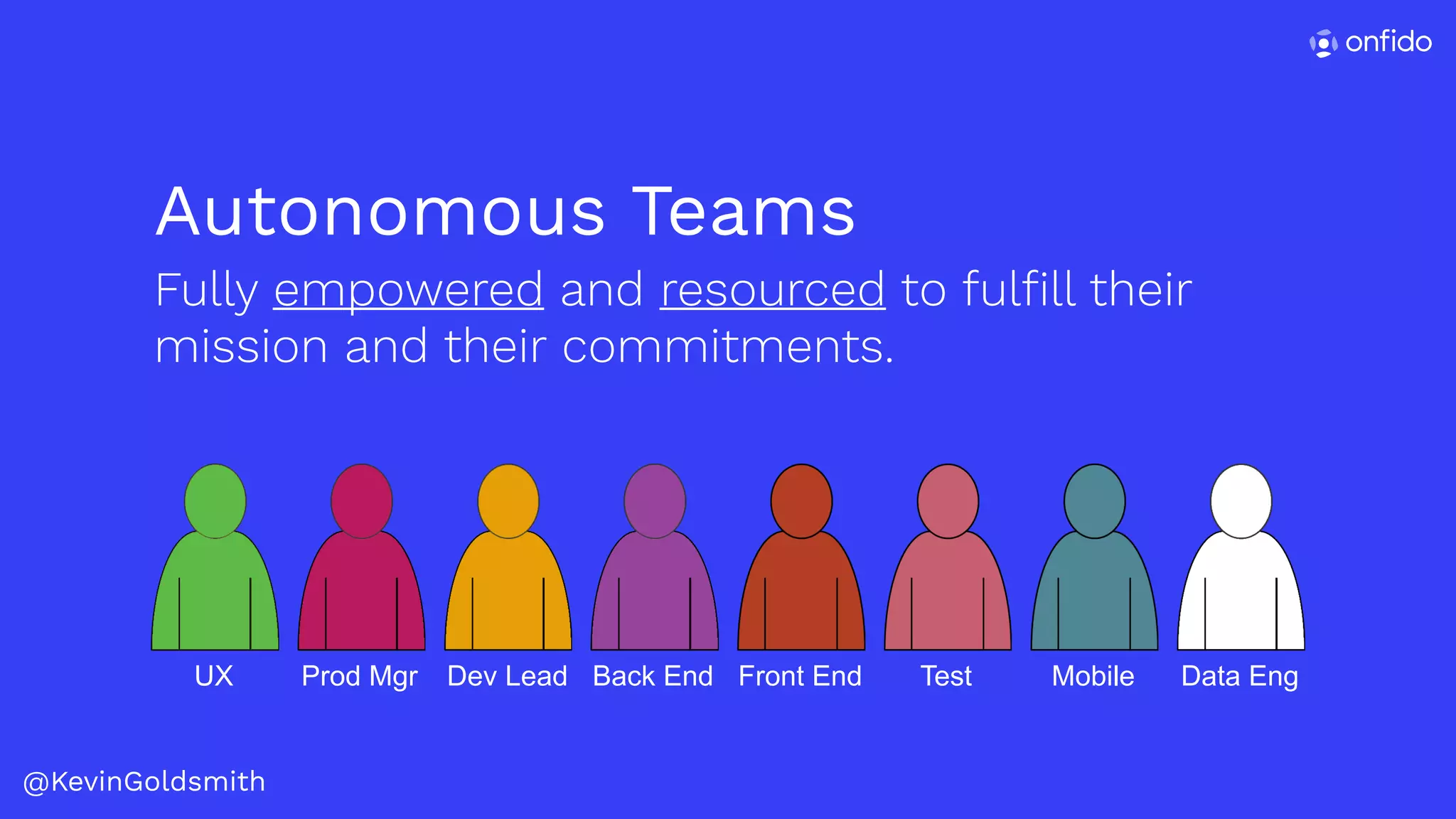 onfido

Autonomous Teams

Fully empowered and resourced to fulfill their mission and their commitments.

UX Prod Mgr Dev Lead Back End Front End Test Mobile Data Eng

@KevinGoldsmith